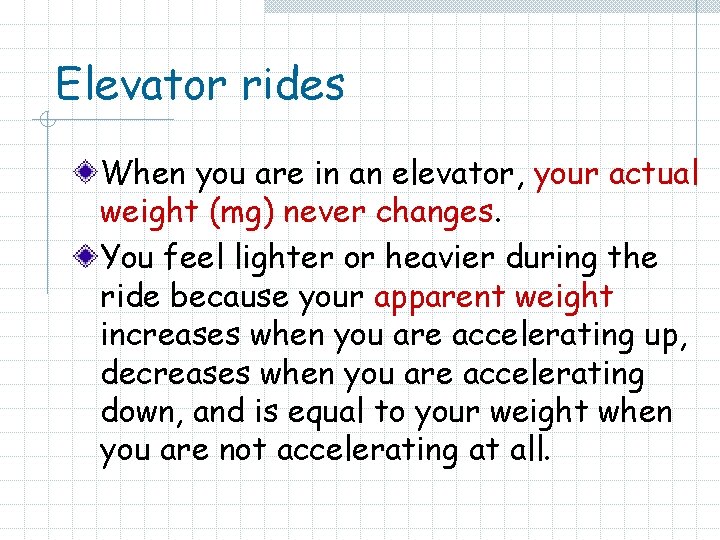 Elevator rides

When you are in an elevator, your actual weight (mg) never changes.

You feel lighter or heavier during the ride because your apparent weight increases when you are accelerating up, decreases when you are accelerating down, and is equal to your weight when you are not accelerating at all.